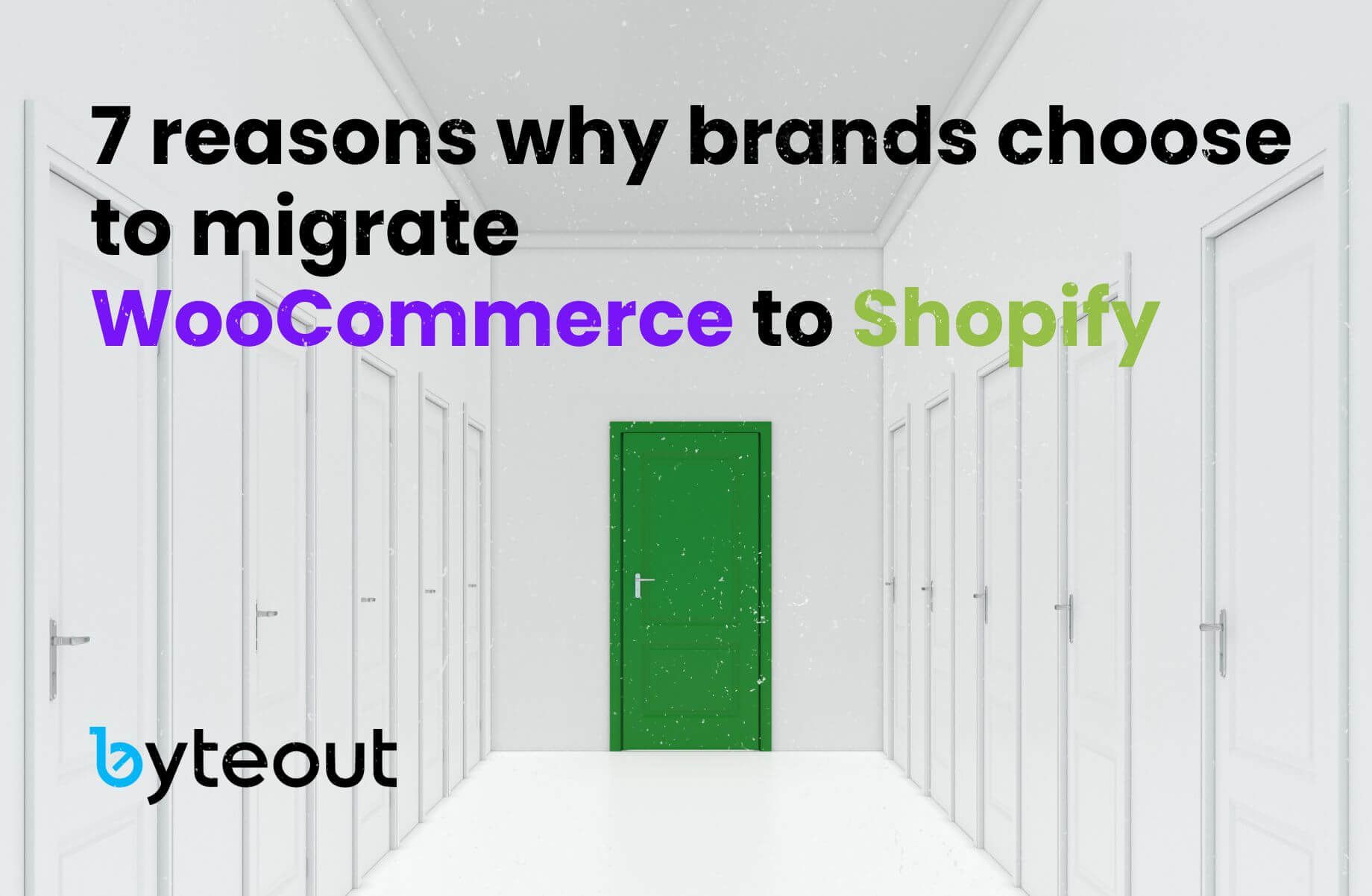 7 reasons why brands choose to migrate WooCommerce to Shopify

byteout